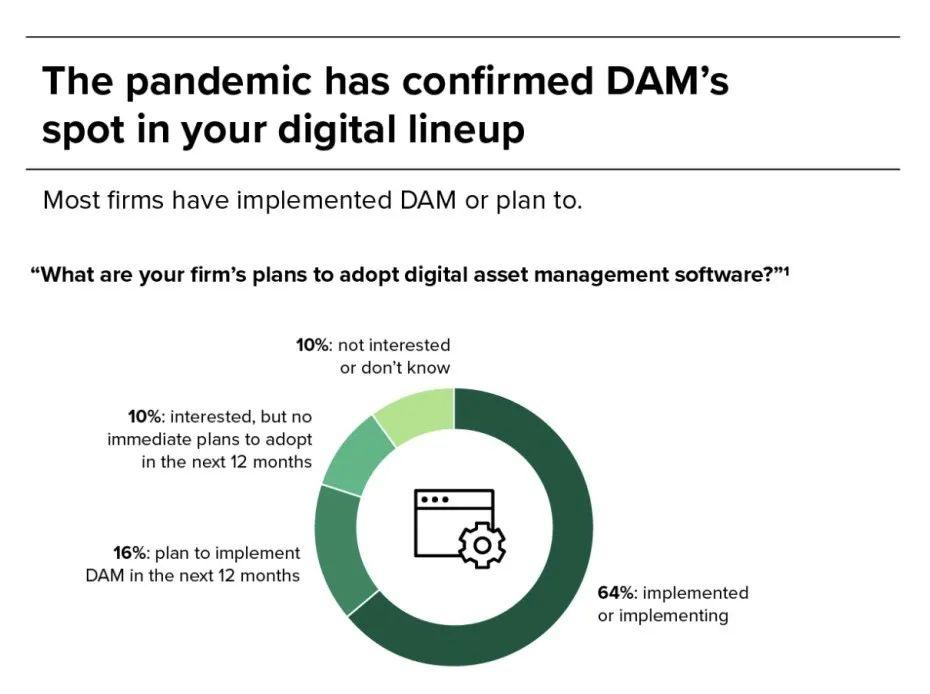 The pandemic has confirmed DAM's spot in your digital lineup

Most firms have implemented DAM or plan to.

"What are your firm's plans to adopt digital asset management software?"$^1$

10%: not interested or don't know

10%: interested, but no immediate plans to adopt in the next 12 months

16%: plan to implement DAM in the next 12 months

64%: implemented or implementing